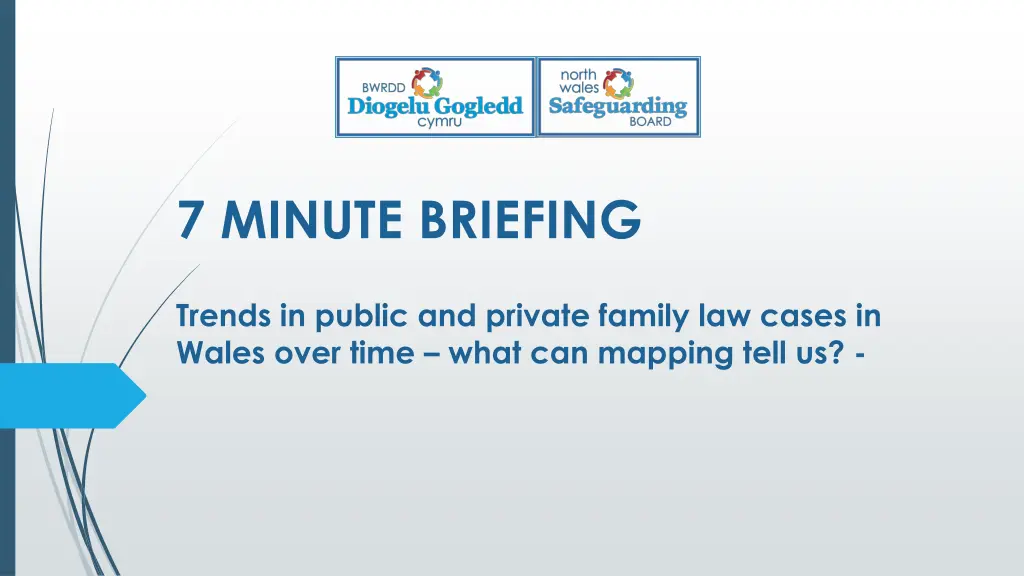 BWRDD
Diogelu Gogledd
cymru

north
wales
Safeguarding
BOARD

7 MINUTE BRIEFING

Trends in public and private family law cases in Wales over time – what can mapping tell us? -